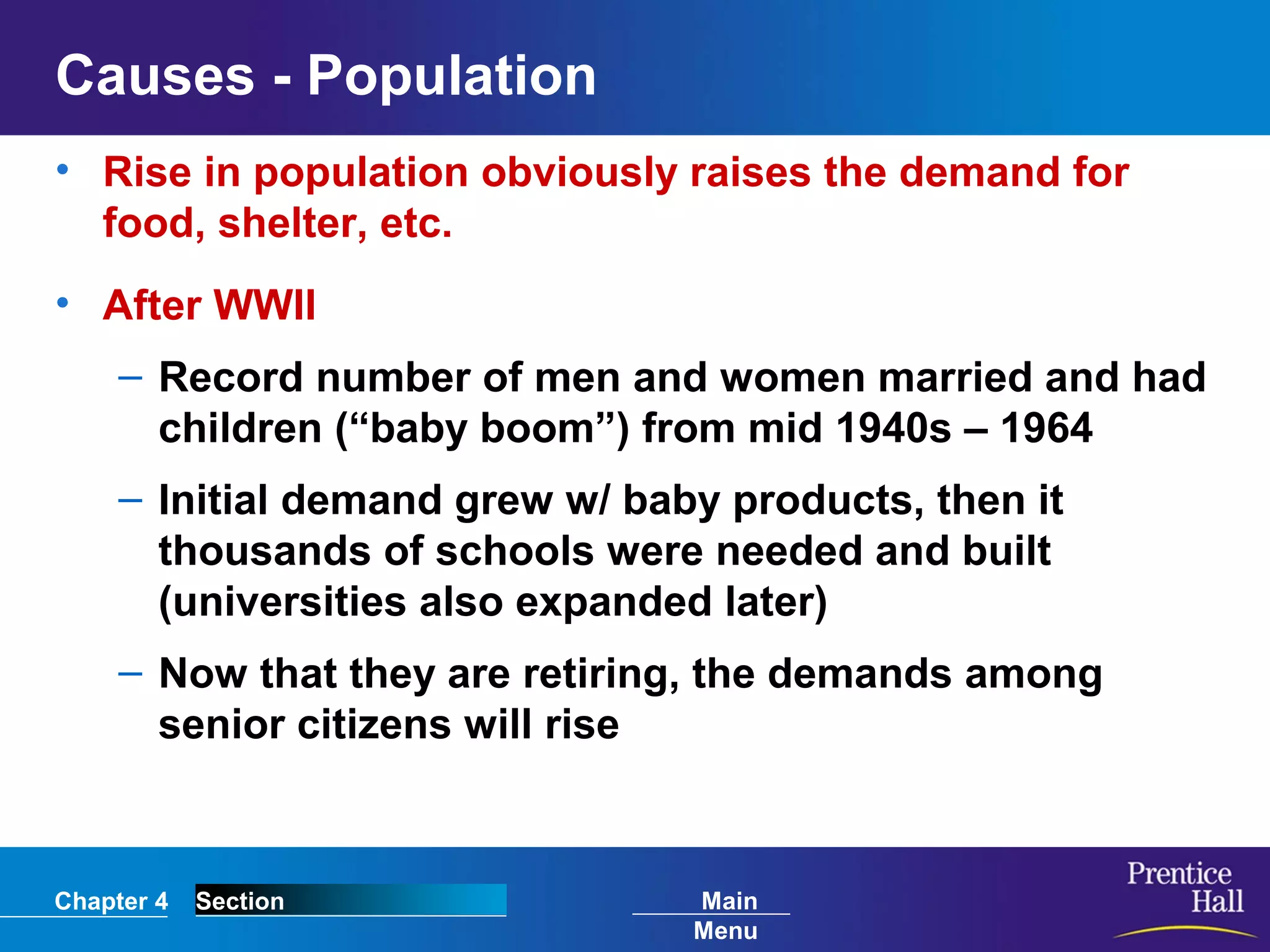 Causes - Population

• Rise in population obviously raises the demand for food, shelter, etc.

• After WWII

– Record number of men and women married and had children (“baby boom”) from mid 1940s – 1964

– Initial demand grew w/ baby products, then it thousands of schools were needed and built (universities also expanded later)

– Now that they are retiring, the demands among senior citizens will rise

Chapter 4 Section Main Menu

Prentice Hall